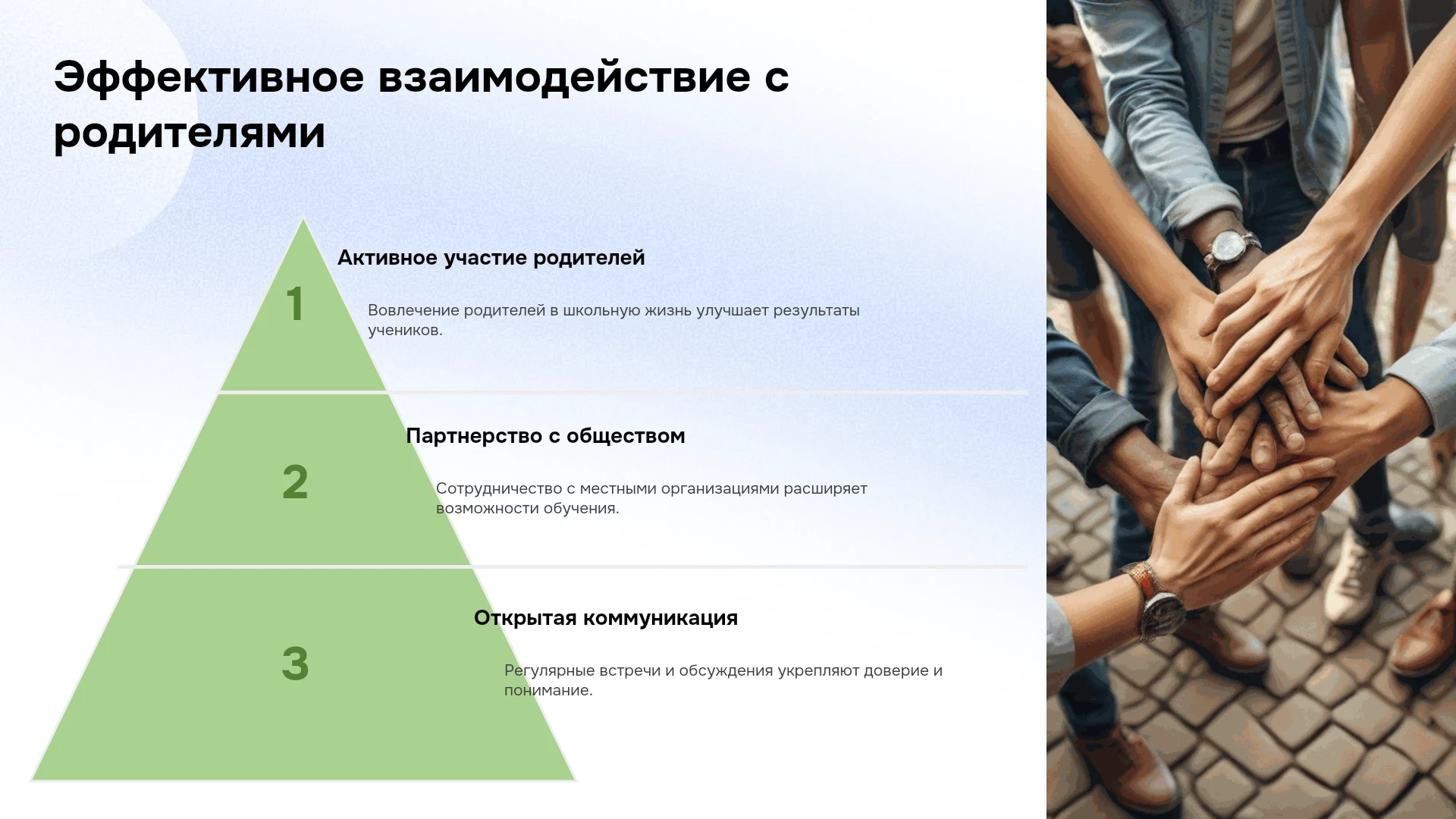 Эффективное взаимодействие с родителями

1

Активное участие родителей

Вовлечение родителей в школьную жизнь улучшает результаты учеников.

2

Партнерство с обществом

Сотрудничество с местными организациями расширяет возможности обучения.

3

Открытая коммуникация

Регулярные встречи и обсуждения укрепляют доверие и понимание.